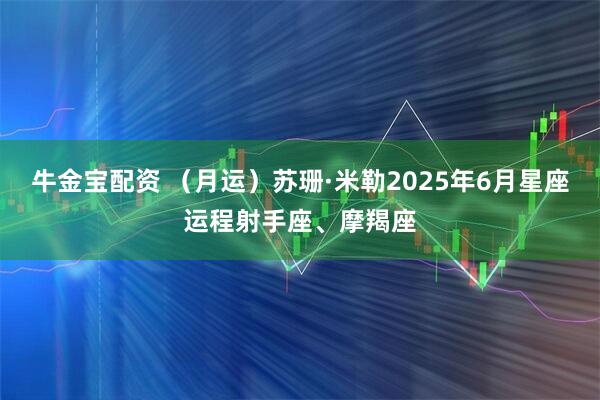 牛金宝配资 （月运）苏珊·米勒2025年6月星座运程射手座、摩羯座